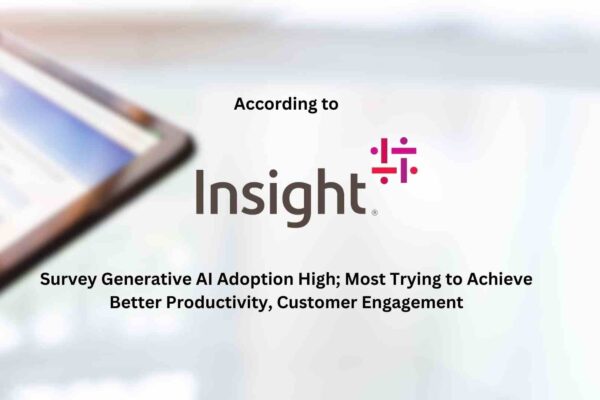 According to

Insight®

Survey Generative AI Adoption High; Most Trying to Achieve Better Productivity, Customer Engagement